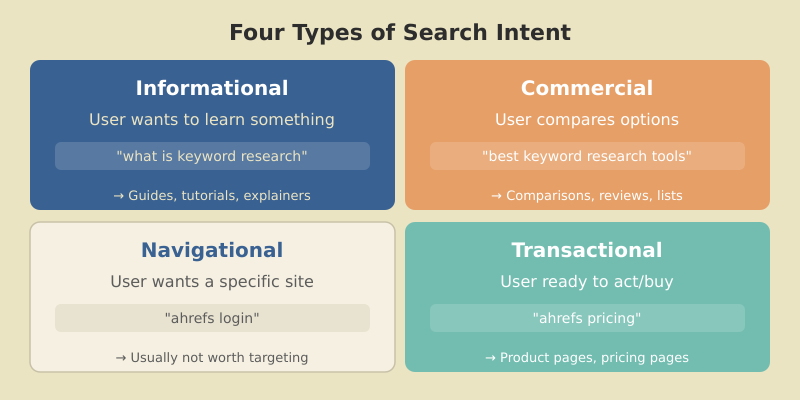 Four Types of Search Intent

Informational
User wants to learn something
"what is keyword research"
→ Guides, tutorials, explainers

Commercial
User compares options
"best keyword research tools"
→ Comparisons, reviews, lists

Navigational
User wants a specific site
"ahrefs login"
→ Usually not worth targeting

Transactional
User ready to act/buy
"ahrefs pricing"
→ Product pages, pricing pages